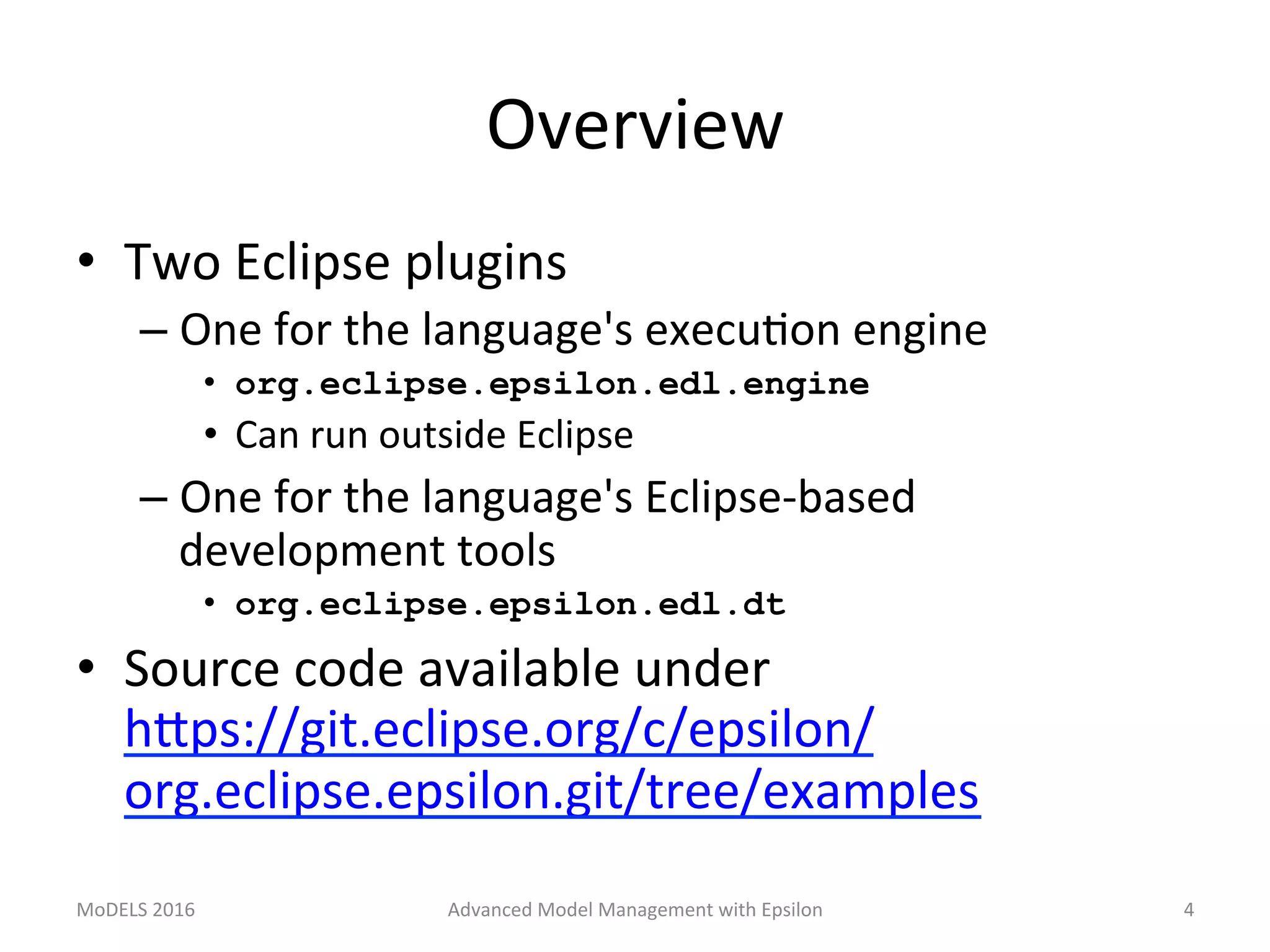 Overview

• Two Eclipse plugins
– One for the language's execution engine
• org.eclipse.epsilon.edl.engine
• Can run outside Eclipse
– One for the language's Eclipse-based development tools
• org.eclipse.epsilon.edl.dt
• Source code available under https://git.eclipse.org/c/epsilon/org.eclipse.epsilon.git/tree/examples

MoDELS 2016

Advanced Model Management with Epsilon

4